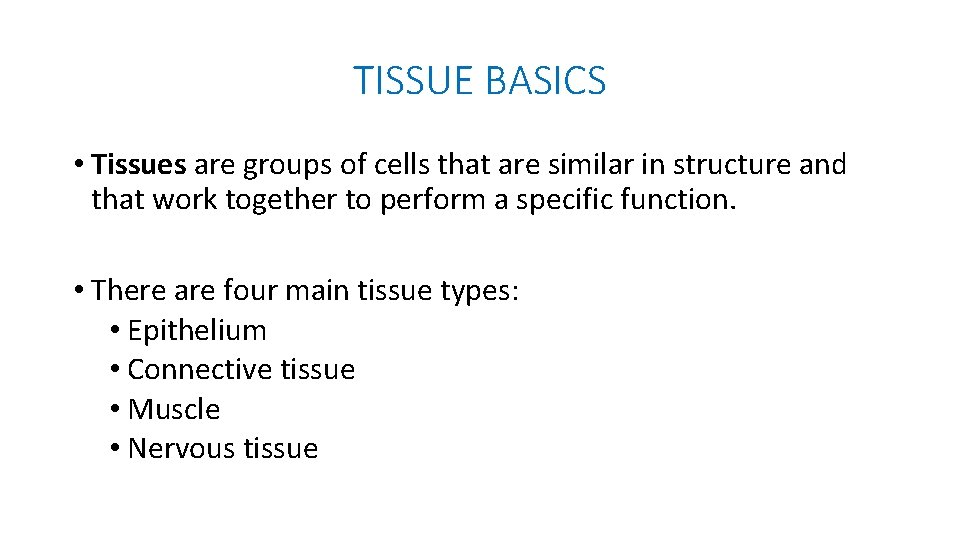 TISSUE BASICS

• Tissues are groups of cells that are similar in structure and that work together to perform a specific function.

• There are four main tissue types:
• Epithelium
• Connective tissue
• Muscle
• Nervous tissue